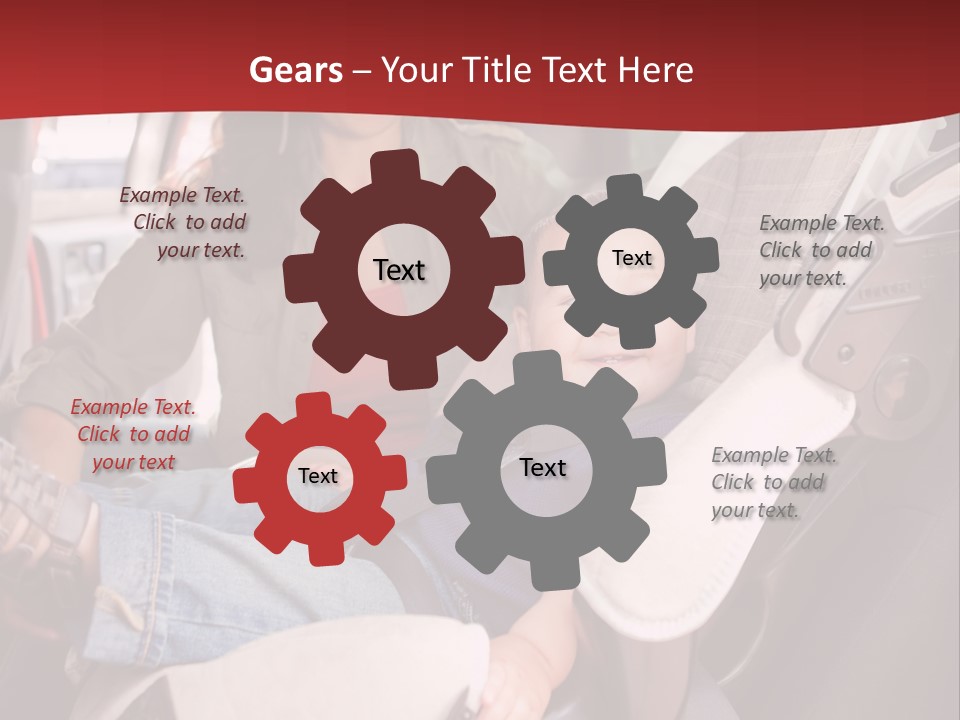 Gears – Your Title Text Here

Example Text. Click to add your text.

Text

Text

Example Text. Click to add your text.

Example Text. Click to add your text

Text

Text

Example Text. Click to add your text.